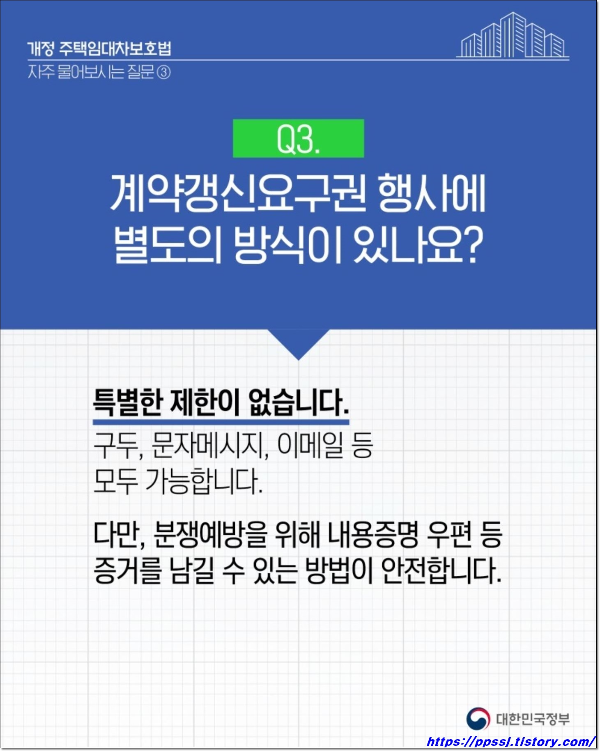 개정 주택임대차보호법
자주 물어보시는 질문 ③

Q3.

계약갱신요구권 행사에 별도의 방식이 있나요?

특별한 제한이 없습니다.

구두, 문자메시지, 이메일 등 모두 가능합니다.

다만, 분쟁예방을 위해 내용증명 우편 등 증거를 남길 수 있는 방법이 안전합니다.

대한민국정부

https://ppssj.tistory.com/